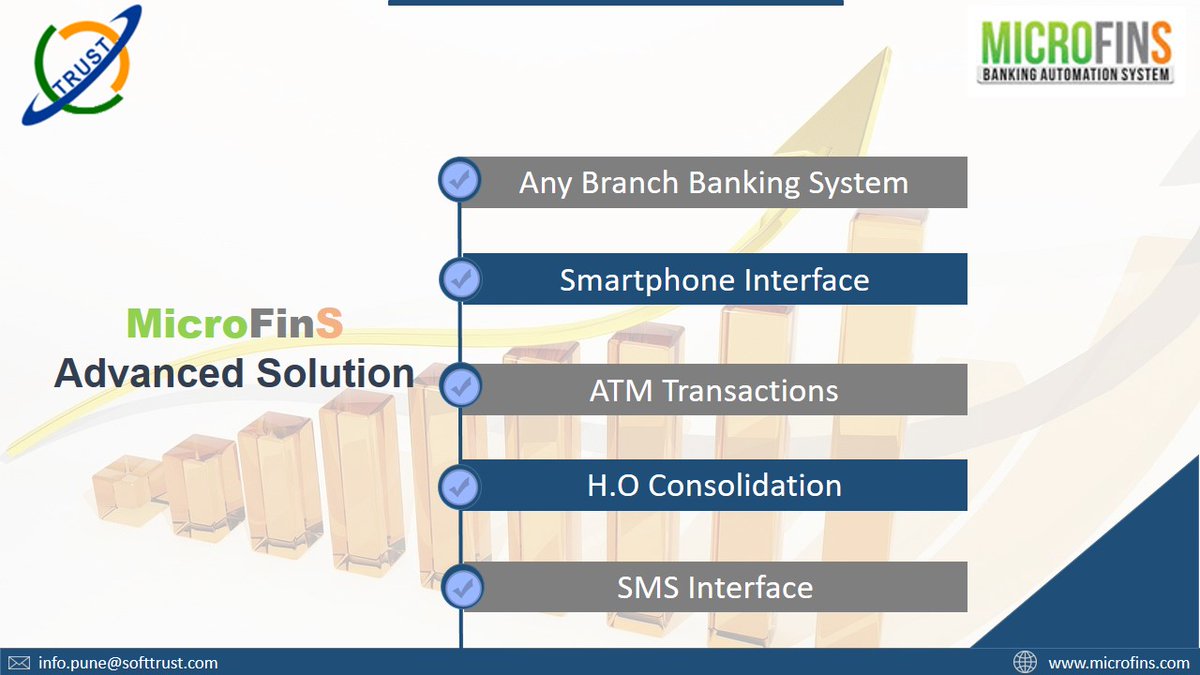 TRUST

MICROFINS
BANKING AUTOMATION SYSTEM

MicroFinS
Advanced Solution

Any Branch Banking System

Smartphone Interface

ATM Transactions

H.O Consolidation

SMS Interface

info.pune@softtrust.com

www.microfins.com